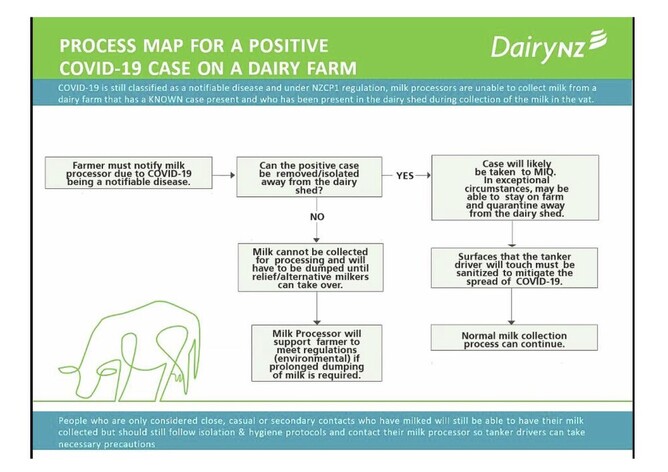 PROCESS MAP FOR A POSITIVE COVID-19 CASE ON A DAIRY FARM

DairyNZ

COVID-19 is still classified as a notifiable disease and under NZCP1 regulation, milk processors are unable to collect milk from a dairy farm that has a KNOWN case present and who has been present in the dairy shed during collection of the milk in the vat.

Farmer must notify milk processor due to COVID-19 being a notifiable disease.

Can the positive case be removed/isolated away from the dairy shed?

YES

Case will likely be taken to MIQ. In exceptional circumstances, may be able to stay on farm and quarantine away from the dairy shed.

NO

Milk cannot be collected for processing and will have to be dumped until relief/alternative milkers can take over.

Surfaces that the tanker driver will touch must be sanitized to mitigate the spread of COVID-19.

Milk Processor will support farmer to meet regulations (environmental) if prolonged dumping of milk is required.

Normal milk collection process can continue.

People who are only considered close, casual or secondary contacts who have milked will still be able to have their milk collected but should still follow isolation & hygiene protocols and contact their milk processor so tanker drivers can take necessary precautions